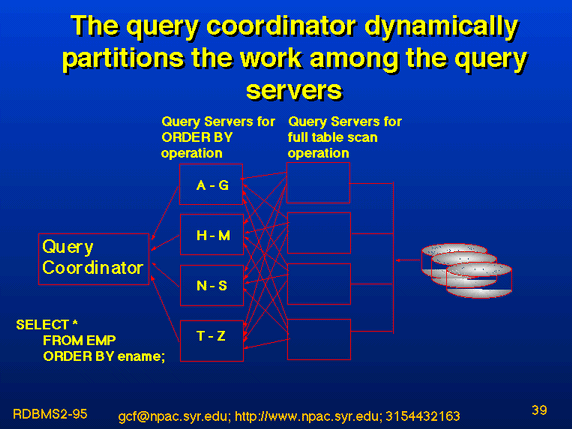 The query coordinator dynamically partitions the work among the query servers

Query Servers for ORDER BY operation

Query Servers for full table scan operation

A - G

H - M

N - S

T - Z

Query Coordinator

SELECT *
FROM EMP
ORDER BY ename;

RDBMS2-95

gcf@npac.syr.edu; http://www.npac.syr.edu; 3154432163

39